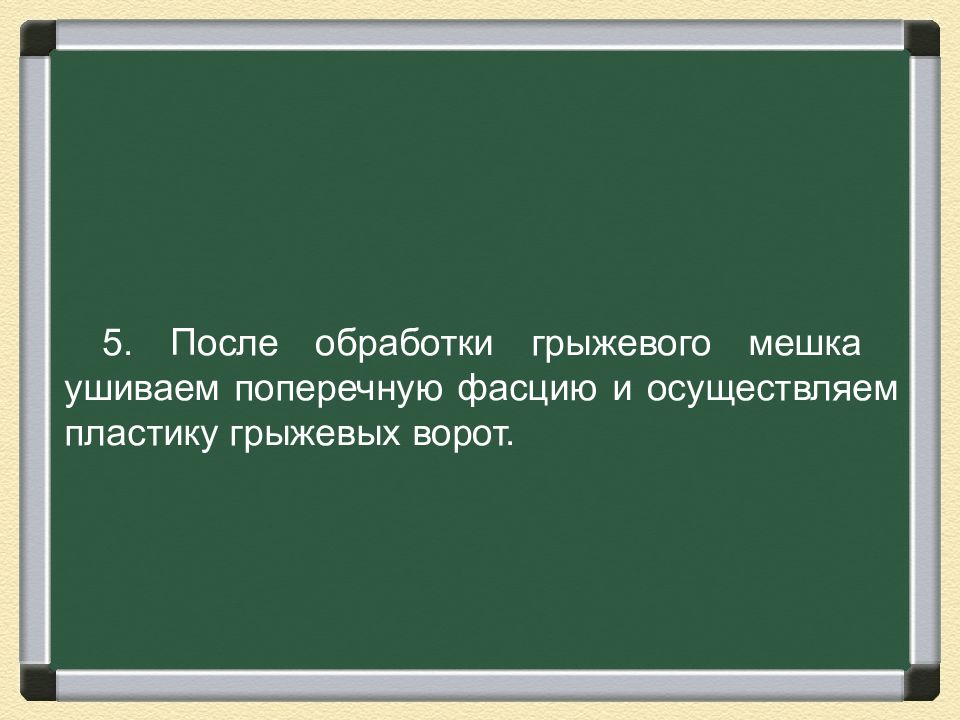 5. После обработки грыжевого мешка ушиваем поперечную фасцию и осуществляем пластику грыжевых ворот.